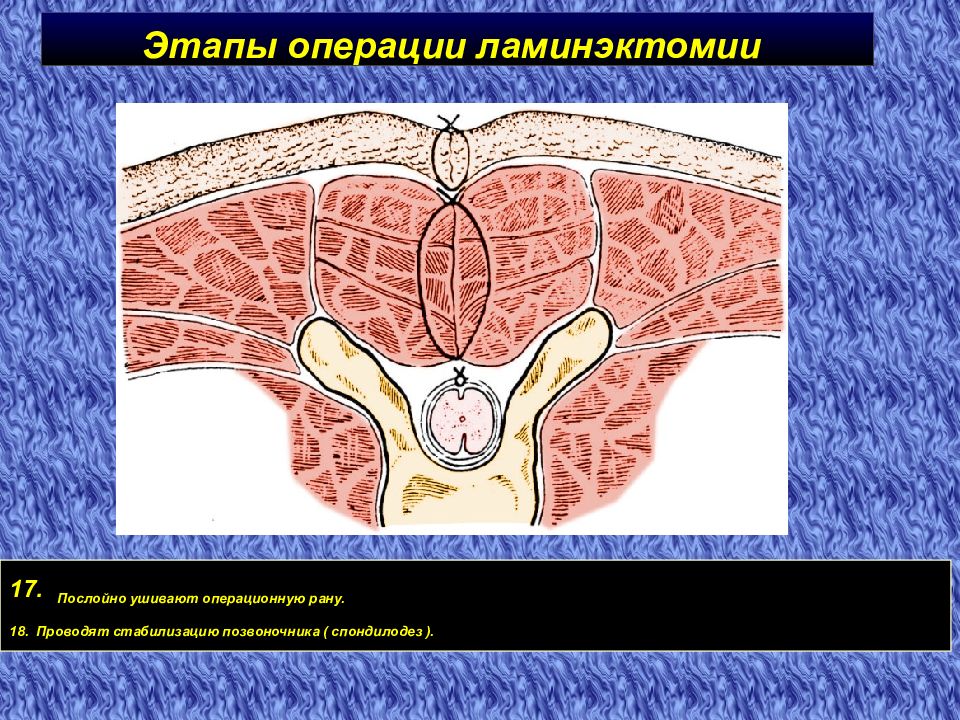 Этапы операции ламинэктомии

17. Послойно ушивают операционную рану.

18. Проводят стабилизацию позвоночника ( спондилодез ).